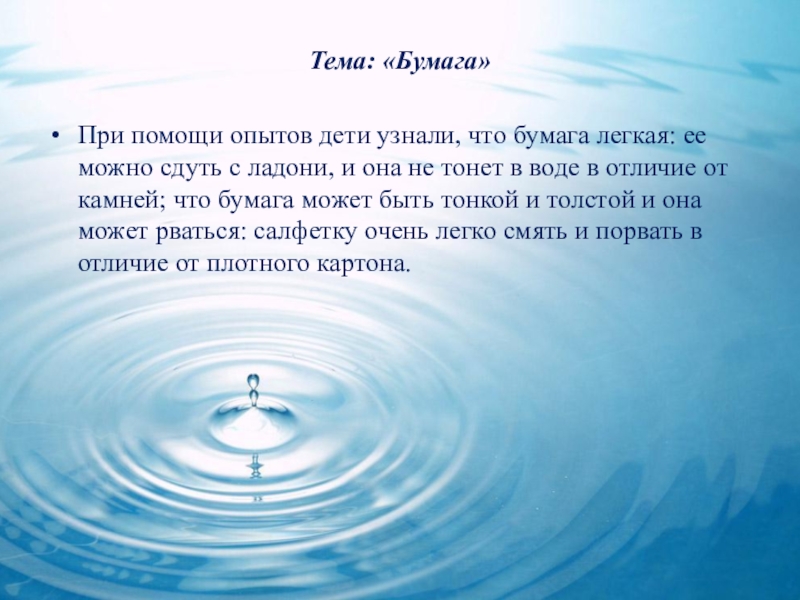 Тема: «Бумага»

• При помощи опытов дети узнали, что бумага легкая: ее можно сдуть с ладони, и она не тонет в воде в отличие от камней; что бумага может быть тонкой и толстой и она может рваться: салфетку очень легко смять и порвать в отличие от плотного картона.